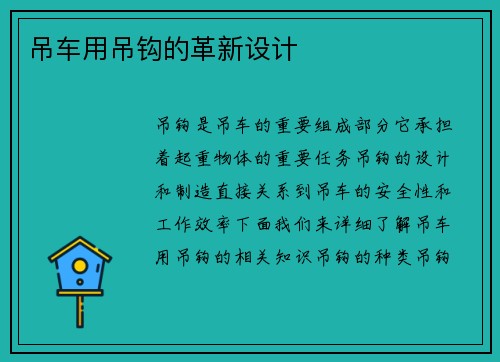 吊车用吊钩的革新设计

吊钩是吊车的重要组成部分它承担着起重物体的重要任务吊钩的设计和制造直接关系到吊车的安全性和工作效率下面我们来详细了解吊车用吊钩的相关知识吊钩的种类吊钩